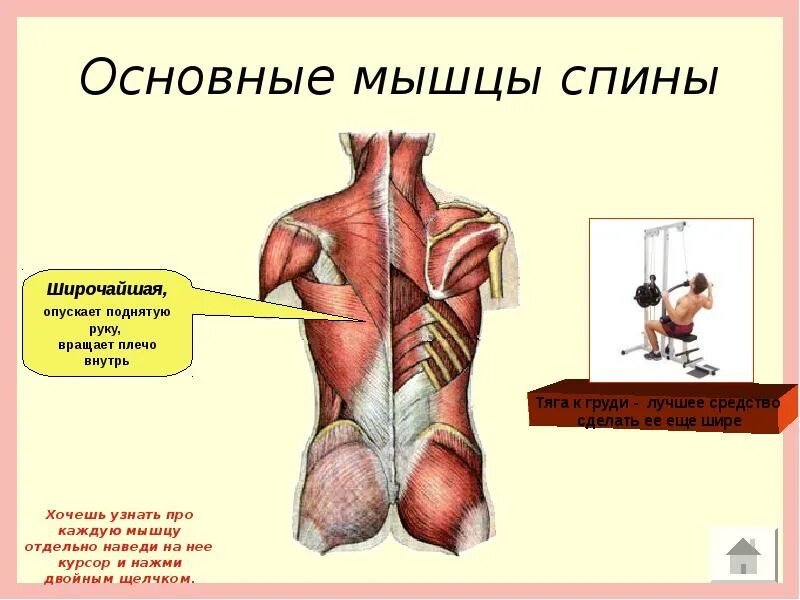 Основные мышцы спины

Широчайшая,
опускает поднятую руку,
вращает плечо внутрь

Тяга к груди - лучшее средство сделать ее еще шире

Хочешь узнать про каждую мышцу отдельно наведи на нее курсор и нажми двойным щелчком.